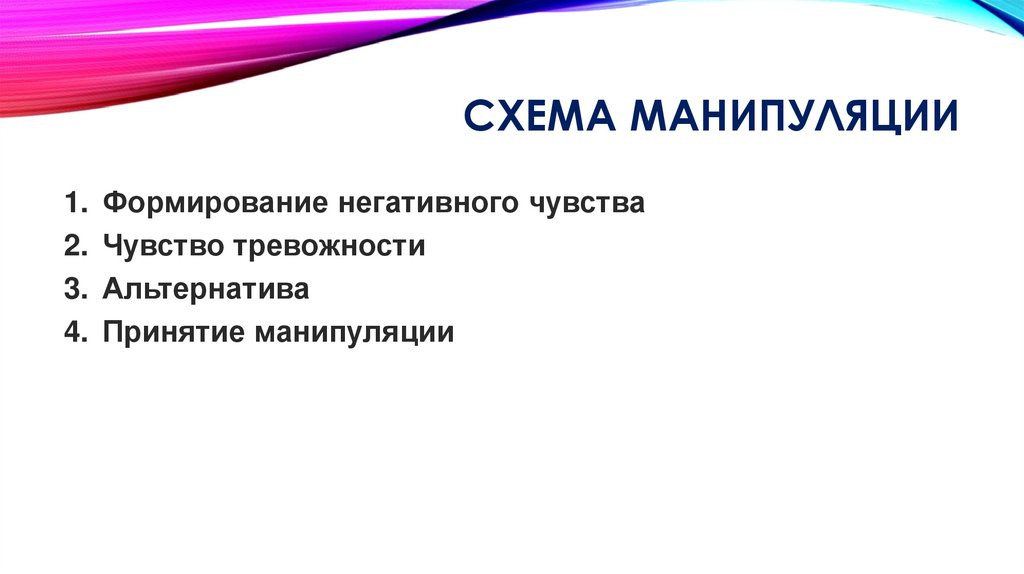 СХЕМА МАНИПУЛЯЦИИ

1. Формирование негативного чувства
2. Чувство тревожности
3. Альтернатива
4. Принятие манипуляции